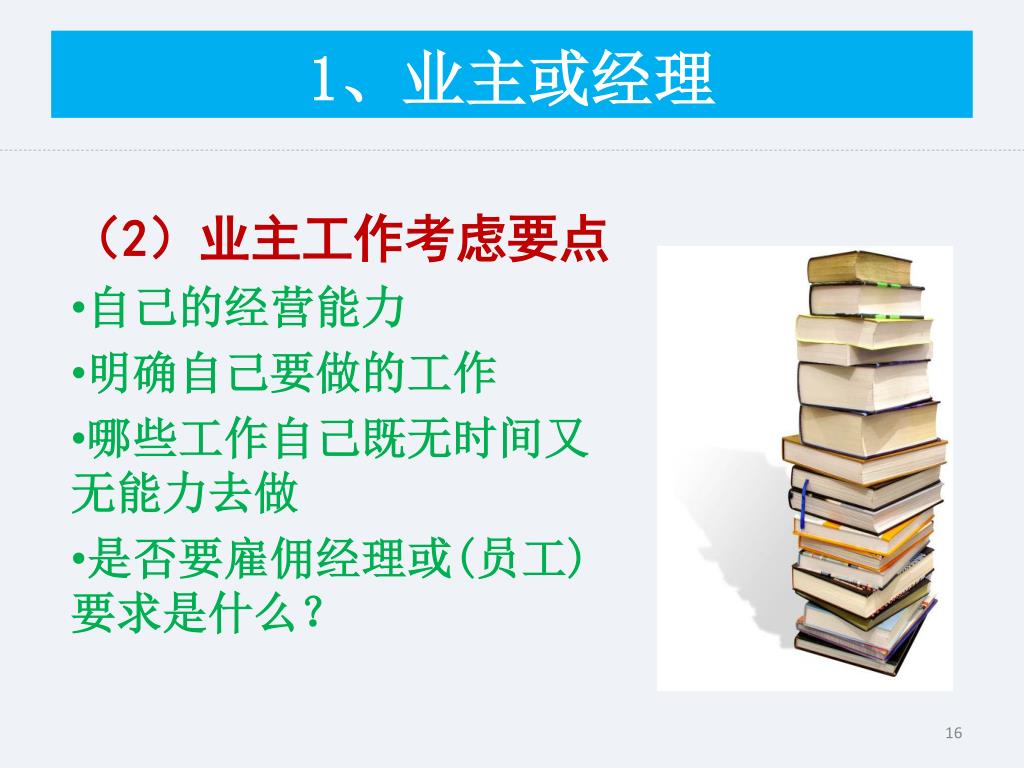 1、业主或经理

（2）业主工作考虑要点

•自己的经营能力

•明确自己要做的工作

•哪些工作自己既无时间又无能力去做

•是否要雇佣经理或(员工)要求是什么？

16